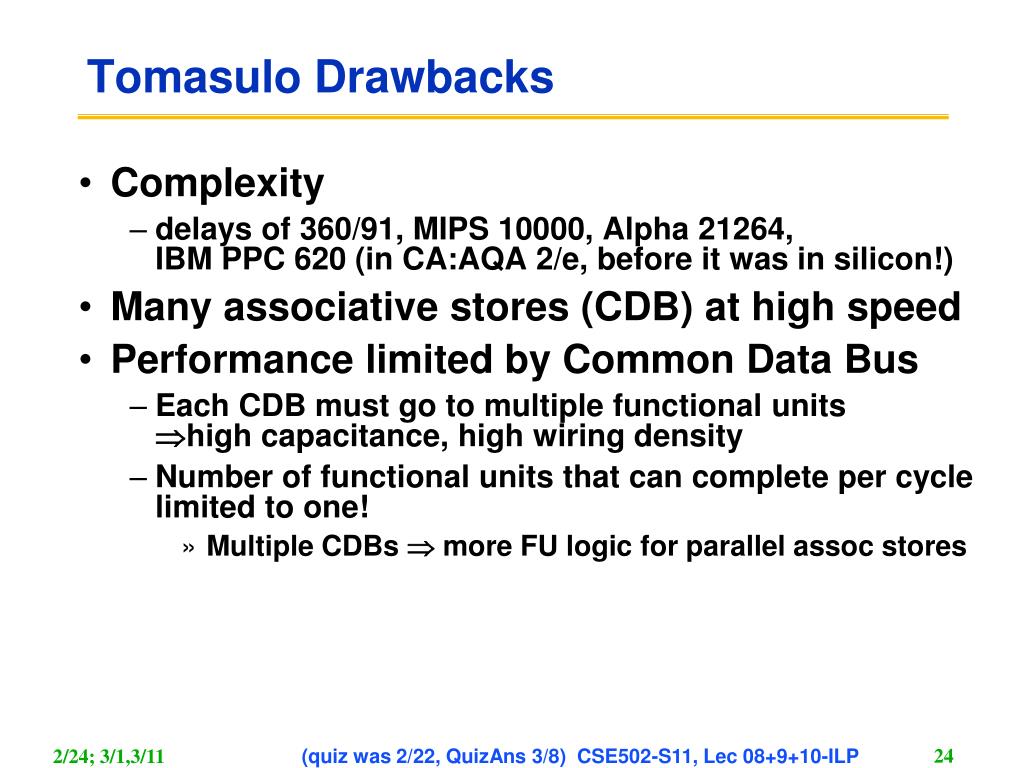 Tomasulo Drawbacks

• Complexity
– delays of 360/91, MIPS 10000, Alpha 21264, IBM PPC 620 (in CA:AQA 2/e, before it was in silicon!)
• Many associative stores (CDB) at high speed
• Performance limited by Common Data Bus
– Each CDB must go to multiple functional units $\Rightarrow$high capacitance, high wiring density
– Number of functional units that can complete per cycle limited to one!
» Multiple CDBs $\Rightarrow$ more FU logic for parallel assoc stores

2/24; 3/1,3/11 (quiz was 2/22, QuizAns 3/8) CSE502-S11, Lec 08+9+10-ILP 24